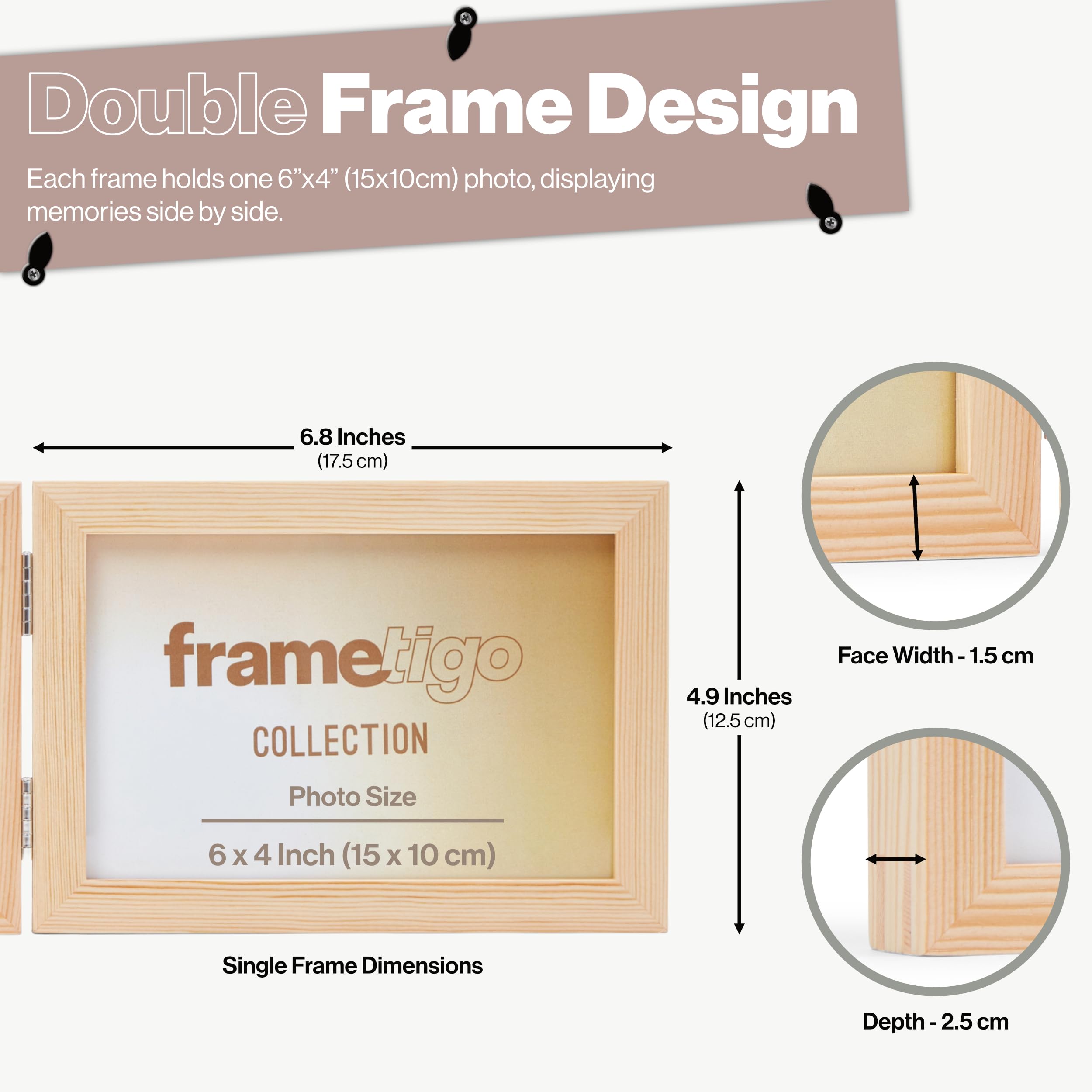 Double Frame Design

Each frame holds one 6”x4” (15x10cm) photo, displaying memories side by side.

6.8 Inches
(17.5 cm)

frametigo

COLLECTION

Photo Size

6 x 4 Inch (15 x 10 cm)

4.9 Inches
(12.5 cm)

Single Frame Dimensions

Face Width - 1.5 cm

Depth - 2.5 cm